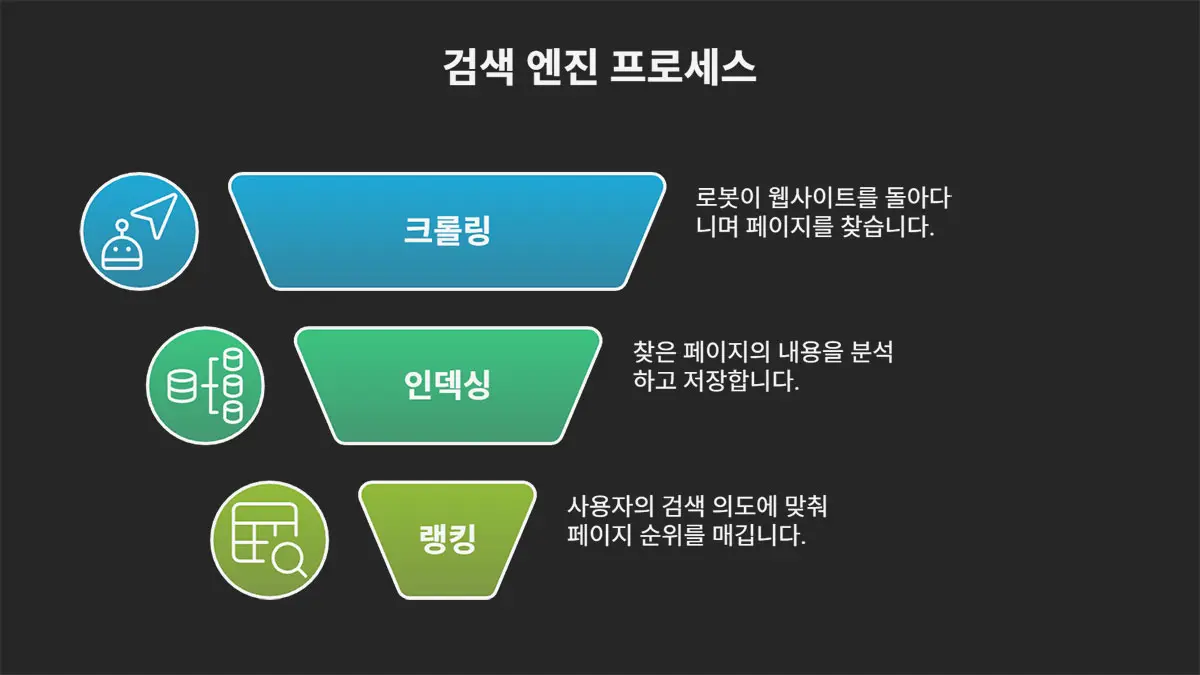 검색 엔진 프로세스

크롤링

로봇이 웹사이트를 돌아다니며 페이지를 찾습니다.

인덱싱

찾은 페이지의 내용을 분석하고 저장합니다.

랭킹

사용자의 검색 의도에 맞춰 페이지 순위를 매깁니다.